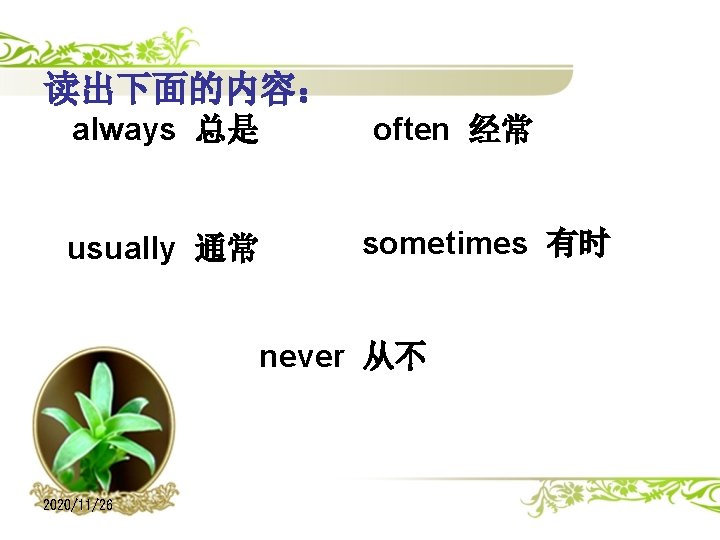 读出下面的内容：

always 总是 often 经常

usually 通常 sometimes 有时

never 从不

2020/11/26